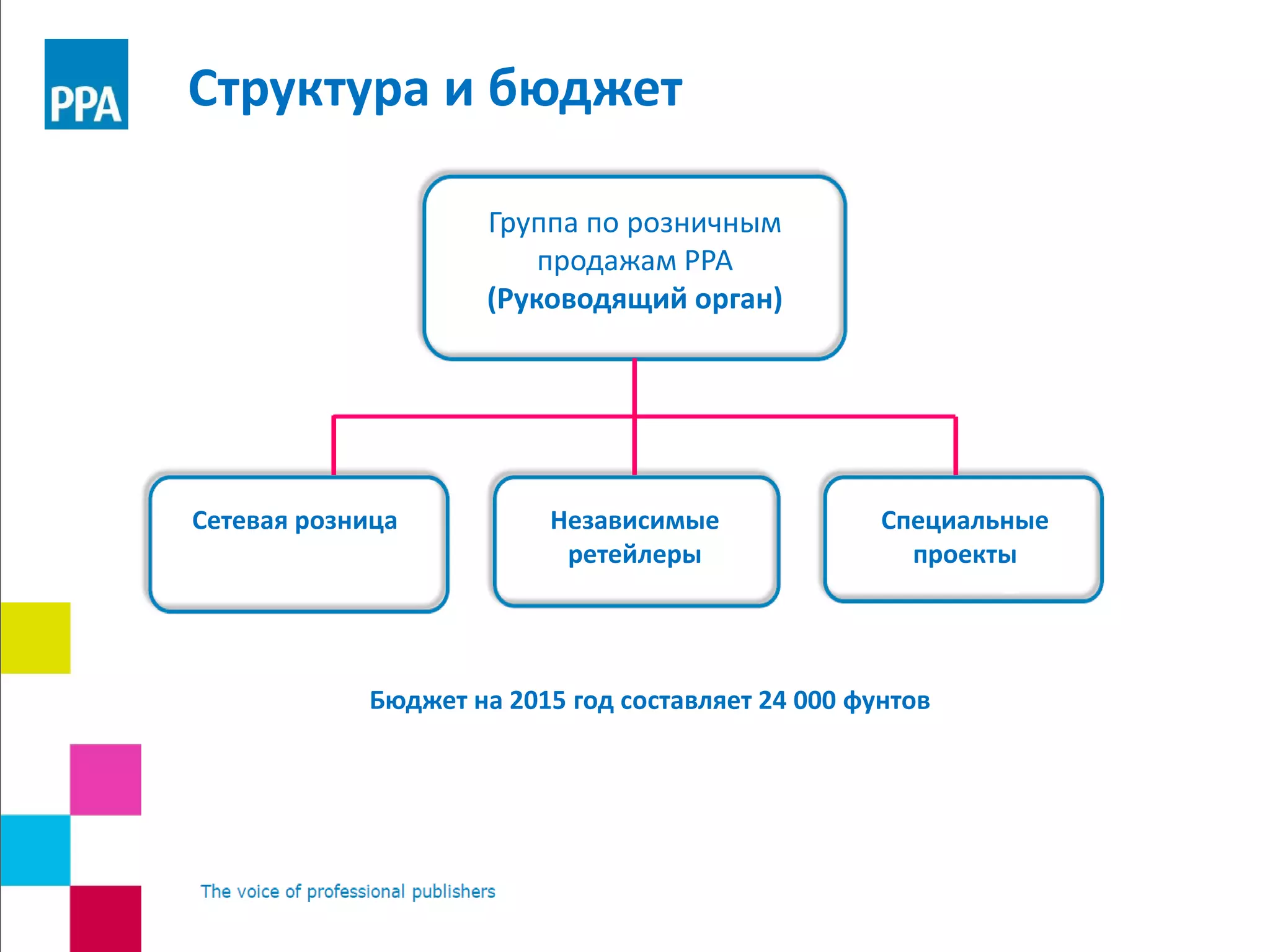 PPA

Структура и бюджет

Группа по розничным продажам PPA
(Руководящий орган)

Сетевая розница

Независимые ретейлеры

Специальные проекты

Бюджет на 2015 год составляет 24 000 фунтов

The voice of professional publishers